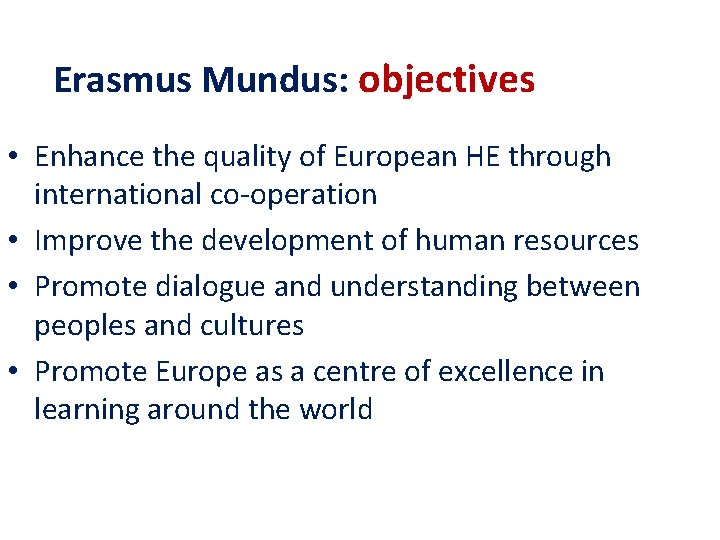 Erasmus Mundus: objectives

• Enhance the quality of European HE through international co-operation
• Improve the development of human resources
• Promote dialogue and understanding between peoples and cultures
• Promote Europe as a centre of excellence in learning around the world